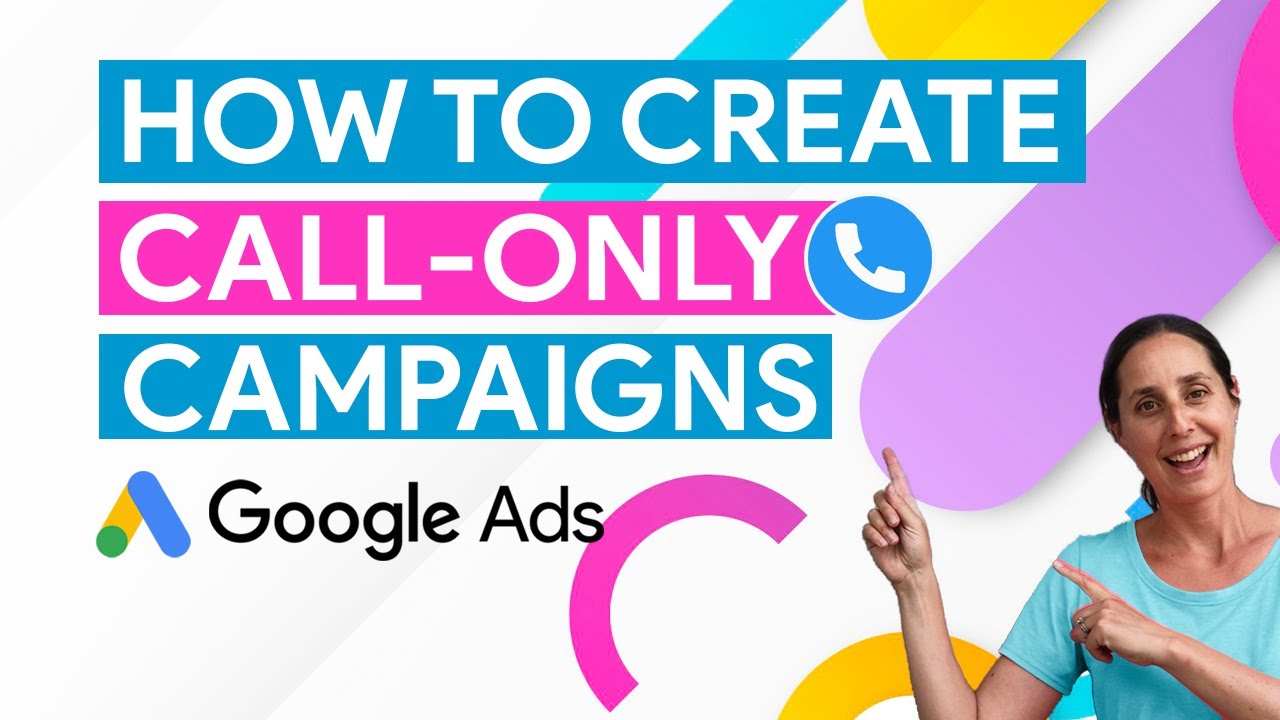 HOW TO CREATE
CALL-ONLY
CAMPAIGNS

Google Ads